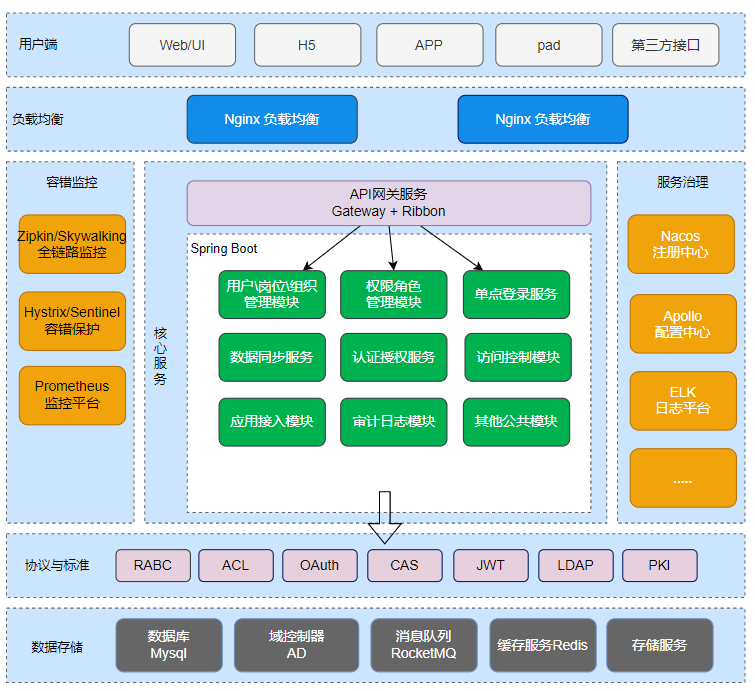 用户端

Web/UI

H5

APP

pad

第三方接口

负载均衡

Nginx 负载均衡

Nginx 负载均衡

容错监控

Zipkin/Skywalking 全链路监控

Hystrix/Sentinel 容错保护

Prometheus 监控平台

核心服务

API网关服务
Gateway + Ribbon

Spring Boot

用户\岗位\组织 管理模块

权限角色 管理模块

单点登录服务

数据同步服务

认证授权服务

访问控制模块

应用接入模块

审计日志模块

其他公共模块

服务治理

Nacos 注册中心

Apollo 配置中心

ELK 日志平台

.....

协议与标准

RABC

ACL

OAuth

CAS

JWT

LDAP

PKI

数据存储

数据库 Mysql

域控制器 AD

消息队列 RocketMQ

缓存服务Redis

存储服务